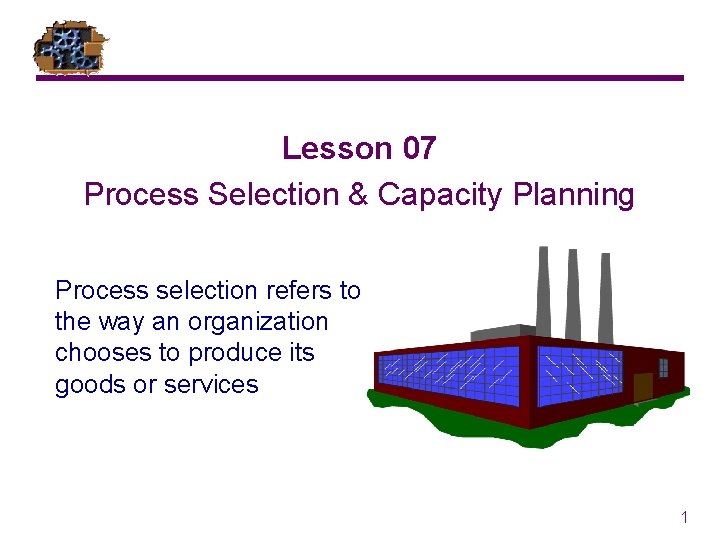 Lesson 07

Process Selection & Capacity Planning

Process selection refers to the way an organization chooses to produce its goods or services

1